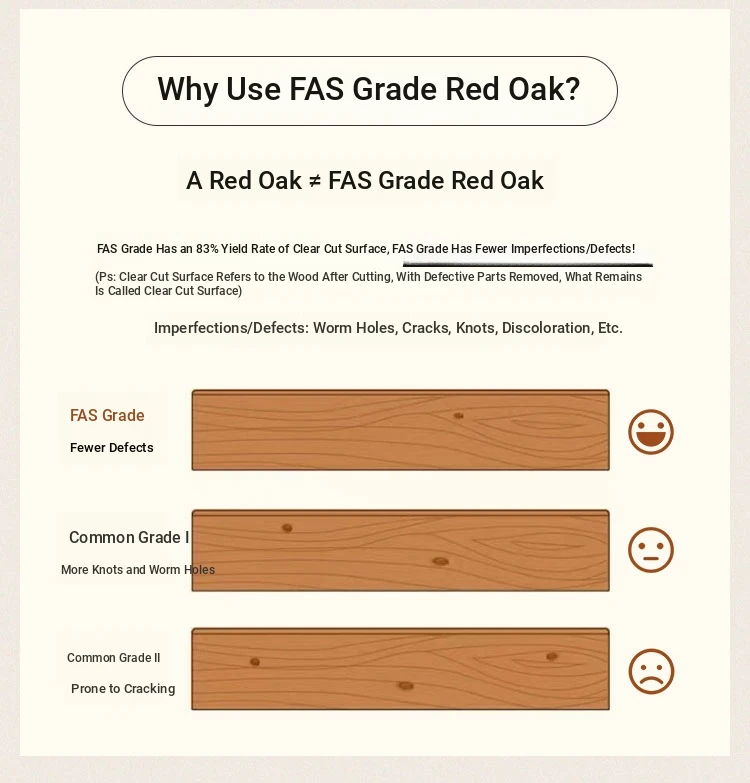 Why Use FAS Grade Red Oak?

A Red Oak ≠ FAS Grade Red Oak

FAS Grade Has an 83% Yield Rate of Clear Cut Surface, FAS Grade Has Fewer Imperfections/Defects!

(Ps: Clear Cut Surface Refers to the Wood After Cutting, With Defective Parts Removed, What Remains Is Called Clear Cut Surface)

Imperfections/Defects: Worm Holes, Cracks, Knots, Discoloration, Etc.

FAS Grade

Fewer Defects

Common Grade I

More Knots and Worm Holes

Common Grade II

Prone to Cracking